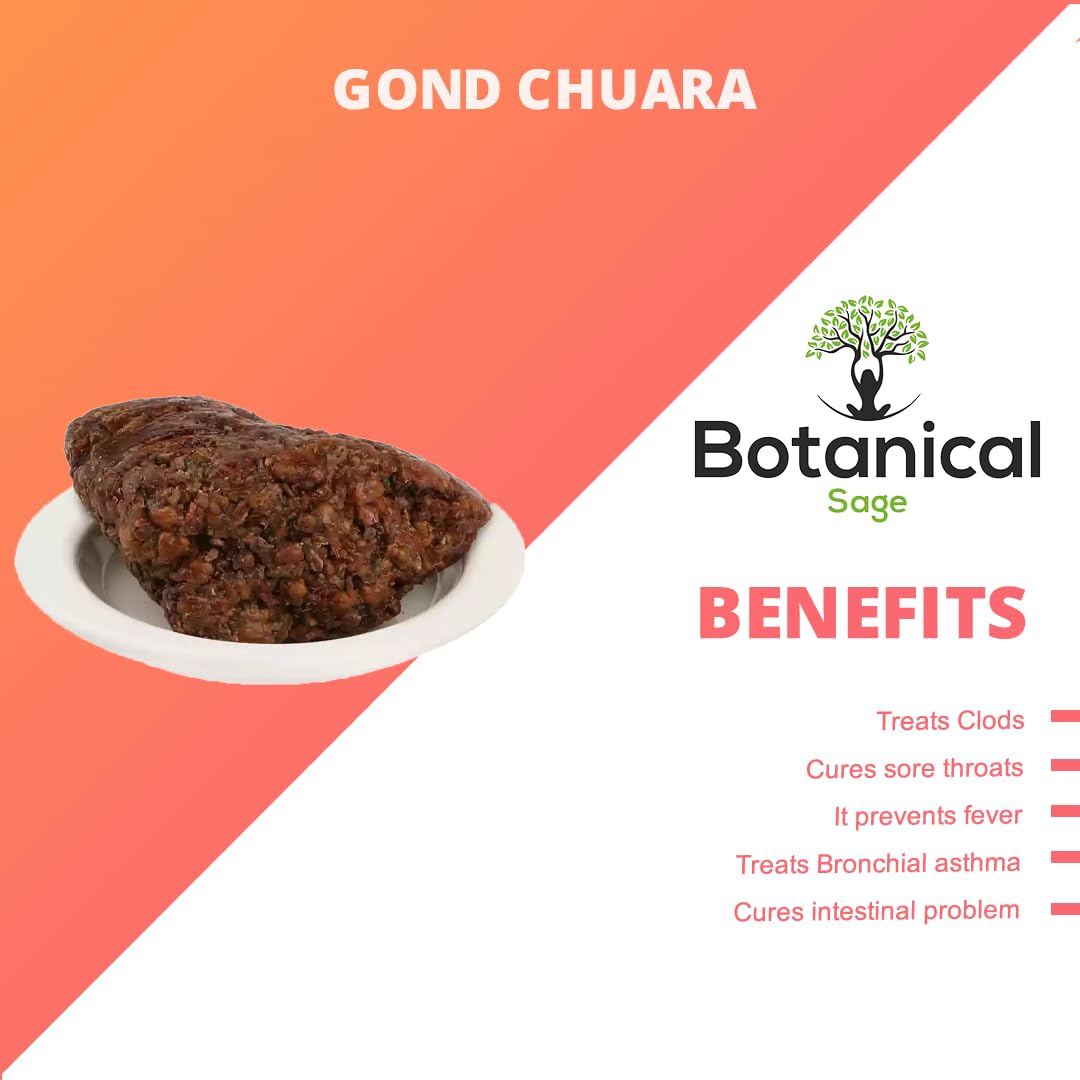 GOND CHUARA

Botanical
Sage

BENEFITS

Treats Clods
Cures sore throats
It prevents fever
Treats Bronchial asthma
Cures intestinal problem